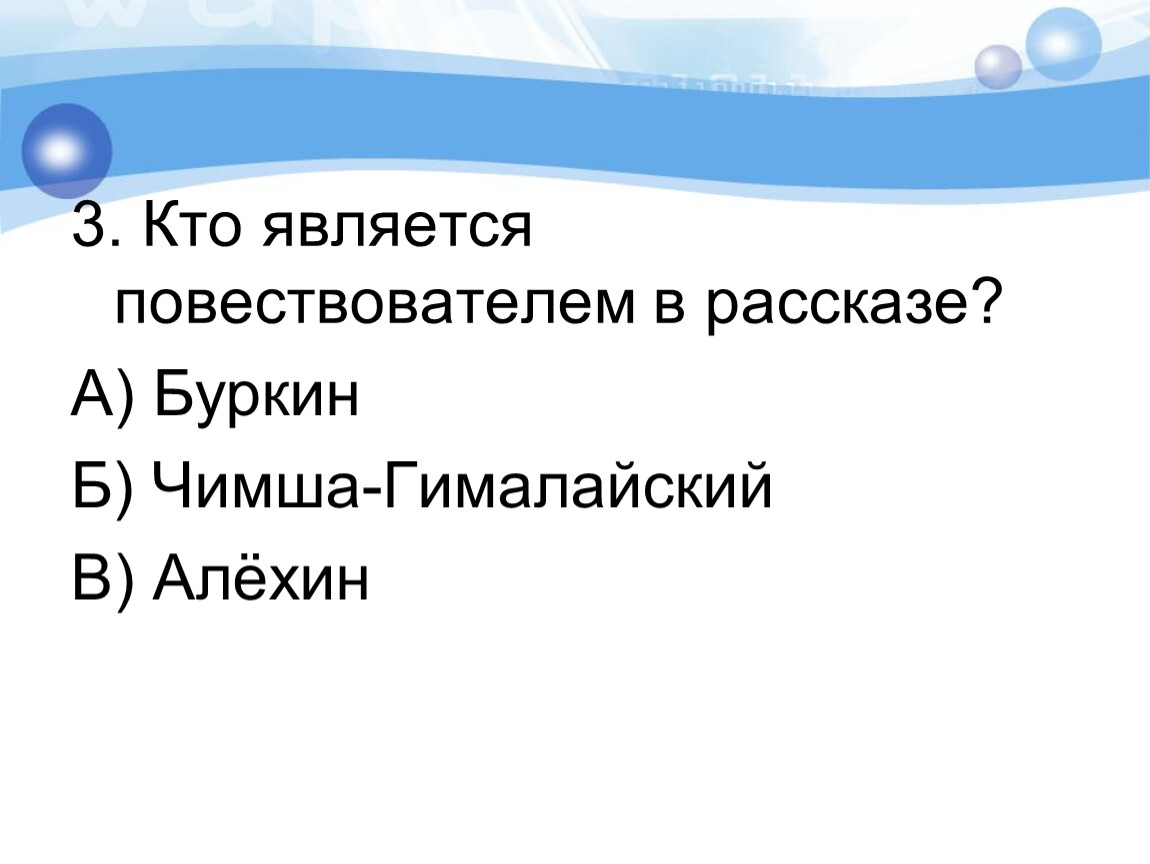 3. Кто является повествователем в рассказе?

А) Буркин

Б) Чимша-Гималайский

В) Алёхин